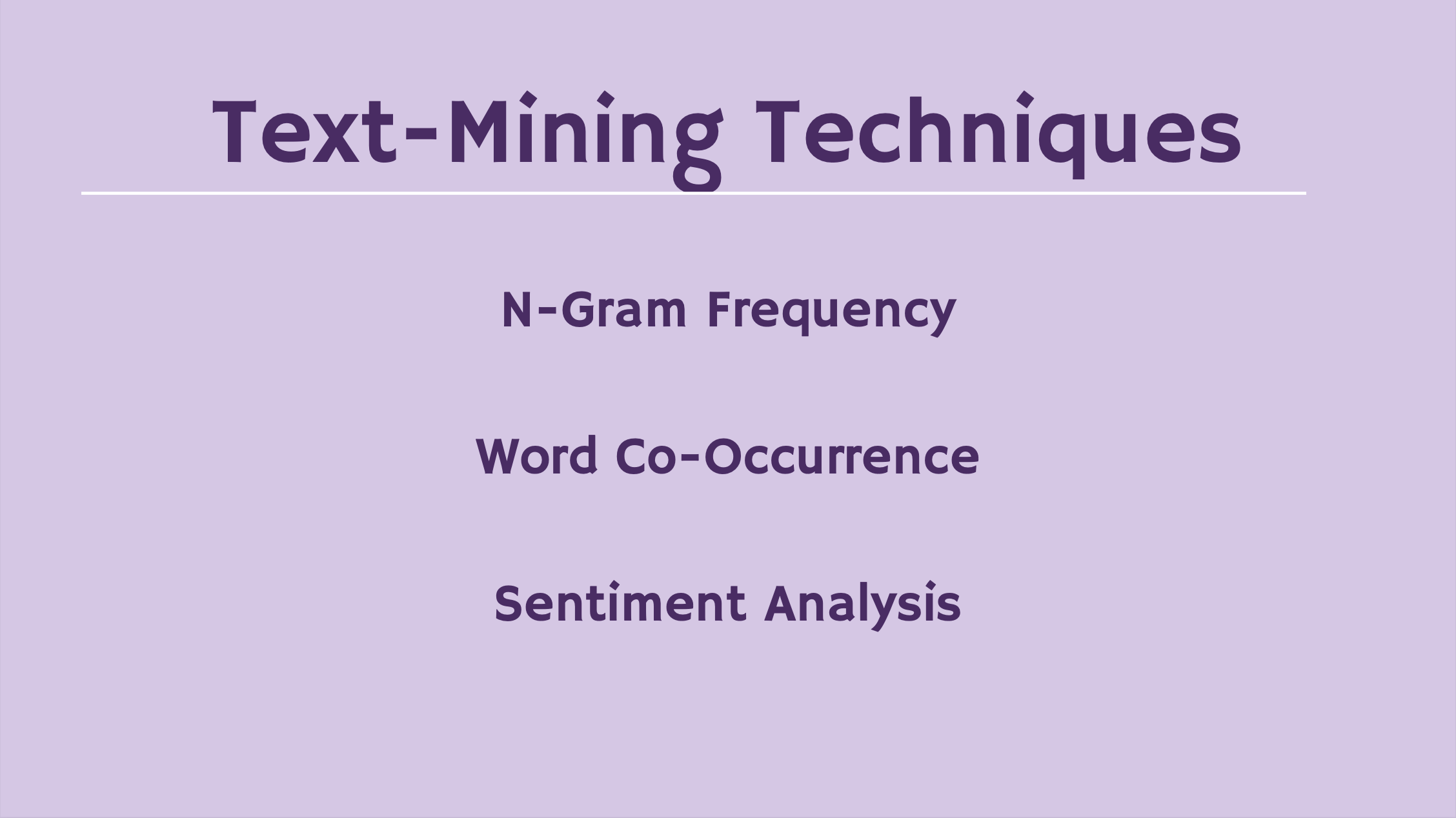 Text-Mining Techniques

N-Gram Frequency

Word Co-Occurrence

Sentiment Analysis